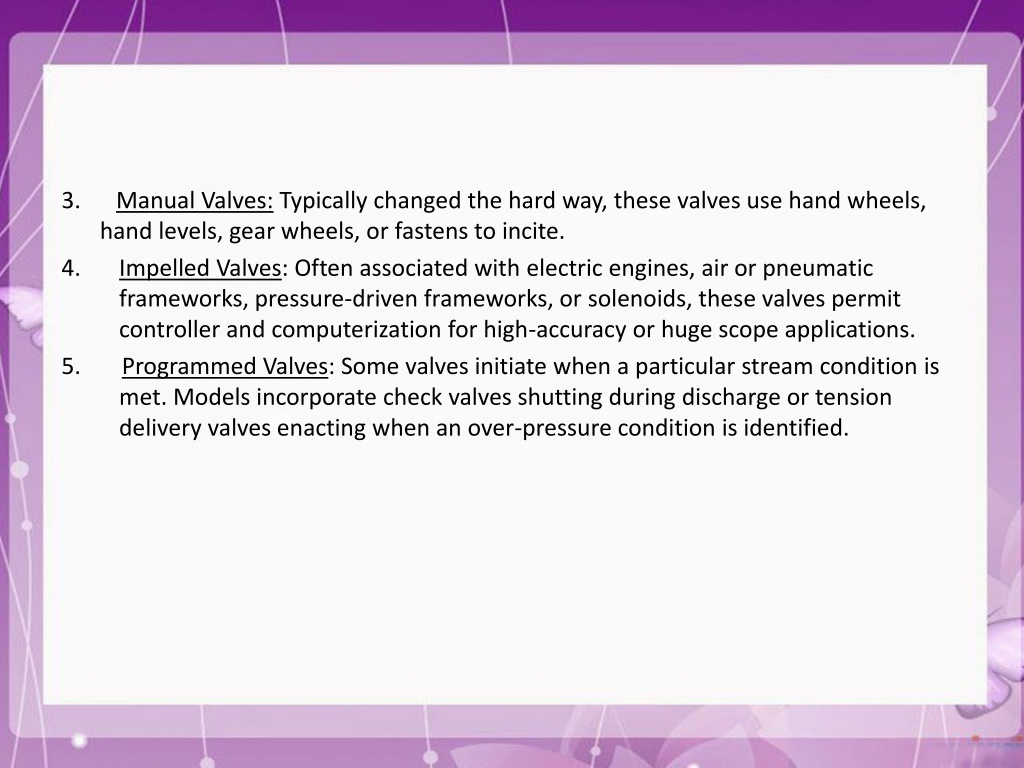 3. Manual Valves: Typically changed the hard way, these valves use hand wheels, hand levels, gear wheels, or fastens to incite.

4. Impelled Valves: Often associated with electric engines, air or pneumatic frameworks, pressure-driven frameworks, or solenoids, these valves permit controller and computerization for high-accuracy or huge scope applications.

5. Programmed Valves: Some valves initiate when a particular stream condition is met. Models incorporate check valves shutting during discharge or tension delivery valves enacting when an over-pressure condition is identified.